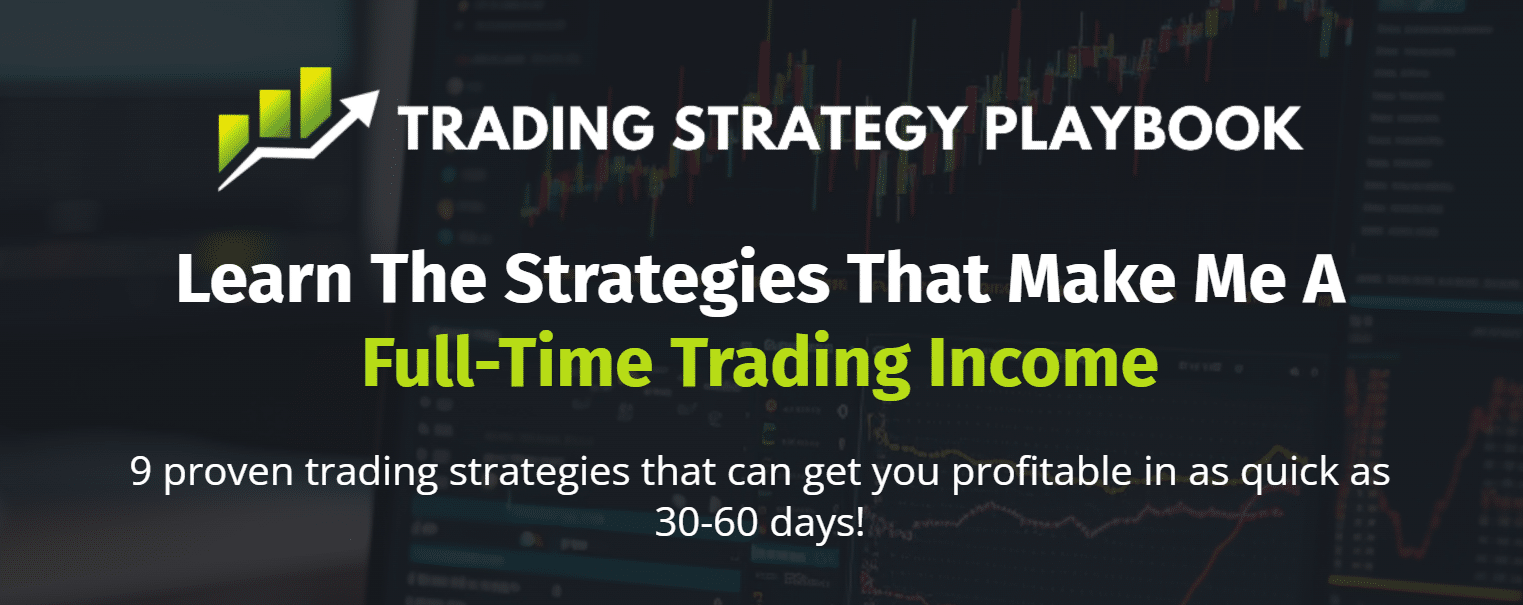 TRADING STRATEGY PLAYBOOK

Learn The Strategies That Make Me A Full-Time Trading Income

9 proven trading strategies that can get you profitable in as quick as 30-60 days!